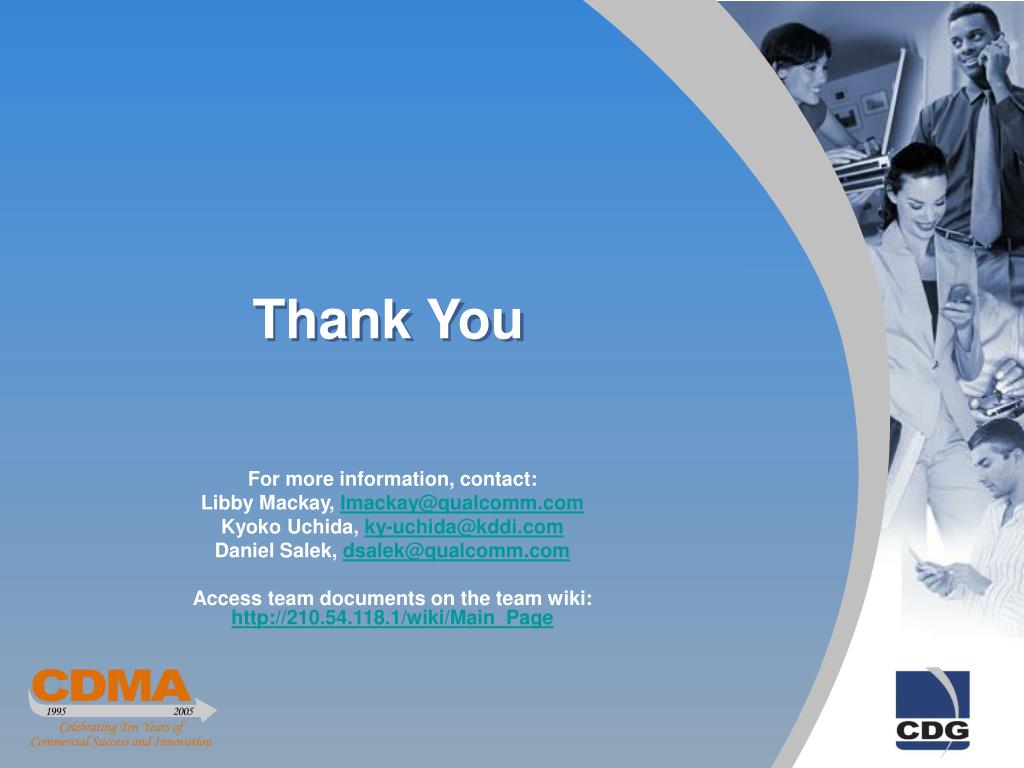 Thank You

For more information, contact:
Libby Mackay, lmackay@qualcomm.com
Kyoko Uchida, ky-uchida@kddi.com
Daniel Salek, dsalek@qualcomm.com

Access team documents on the team wiki:
http://210.54.118.1/wiki/Main_Page

CDMA
1995 2005
Celebrating Ten Years of
Commercial Success and Innovation

CDG